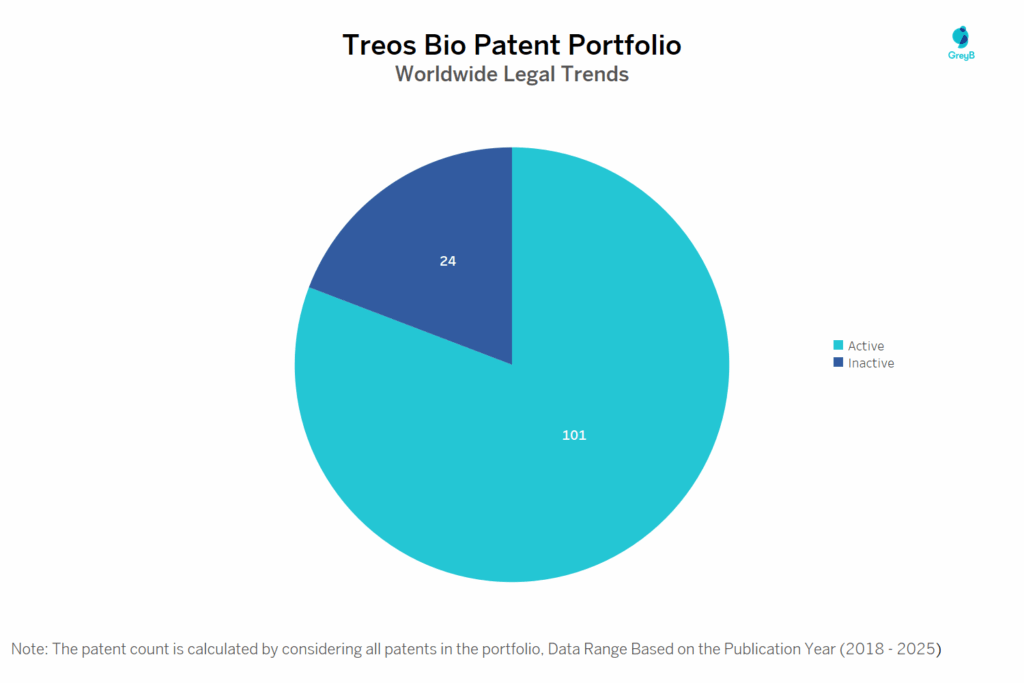 Treos Bio Patent Portfolio
Worldwide Legal Trends

GreyB

24

101

Active
Inactive

Note: The patent count is calculated by considering all patents in the portfolio, Data Range Based on the Publication Year (2018 - 2025)